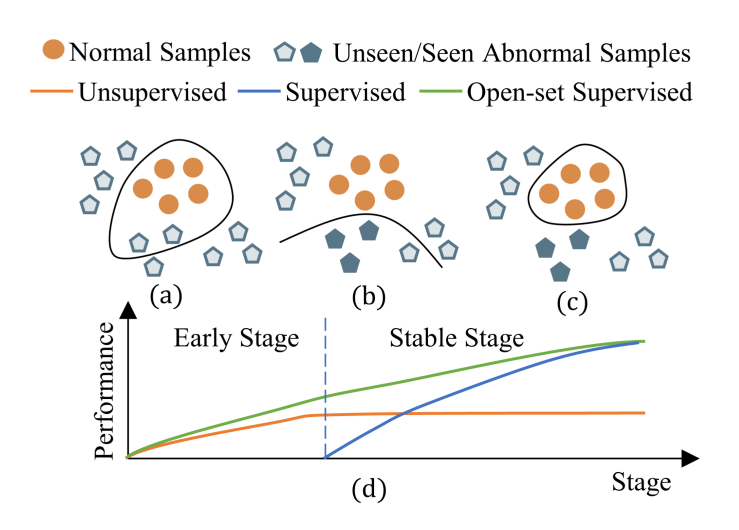 Normal Samples Unseen/Seen Abnormal Samples
Unsupervised Supervised Open-set Supervised

(a) (b) (c)

Performance
Early Stage Stable Stage
Stage
(d)